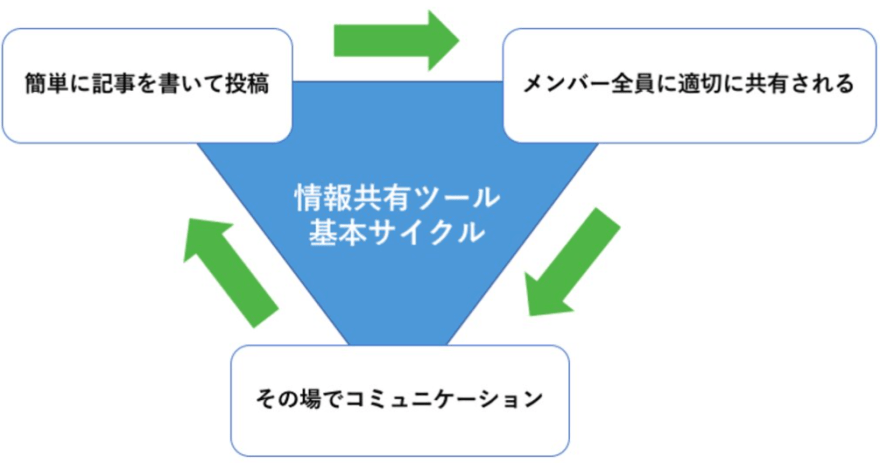 簡単に記事を書いて投稿

メンバー全員に適切に共有される

情報共有ツール
基本サイクル

その場でコミュニケーション